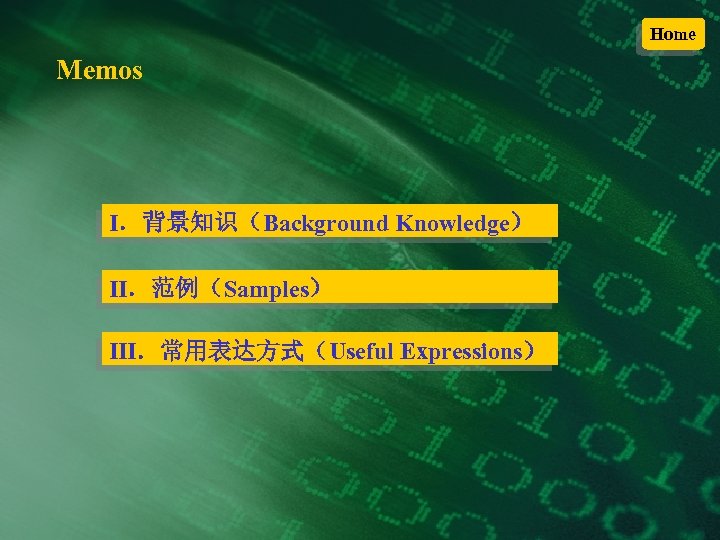 Home

Memos

I. 背景知识（Background Knowledge）

II. 范例（Samples）

III. 常用表达方式（Useful Expressions）